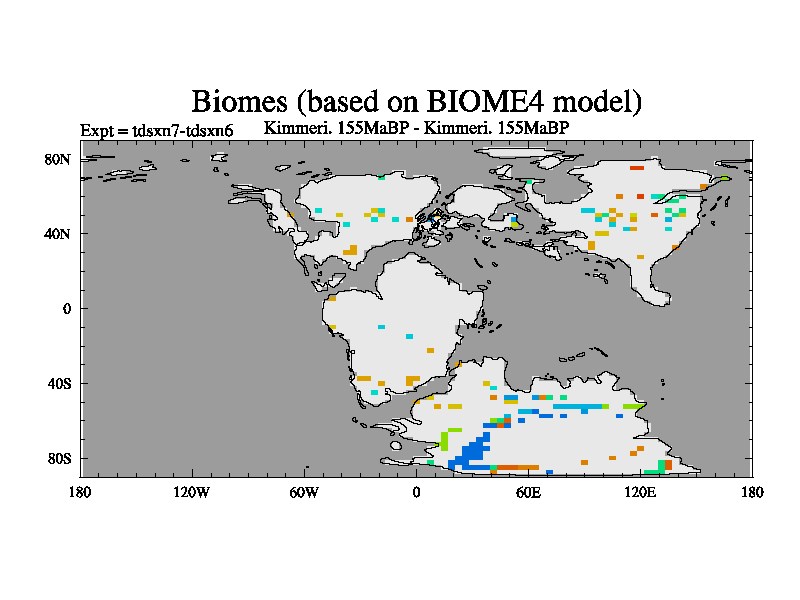 Biomes (based on BIOME4 model)

Expt = tdsxn7-tdsxn6    Kimmeri. 155MaBP - Kimmeri. 155MaBP

80N
40N
0
40S
80S

180    120W    60W    0    60E    120E    180